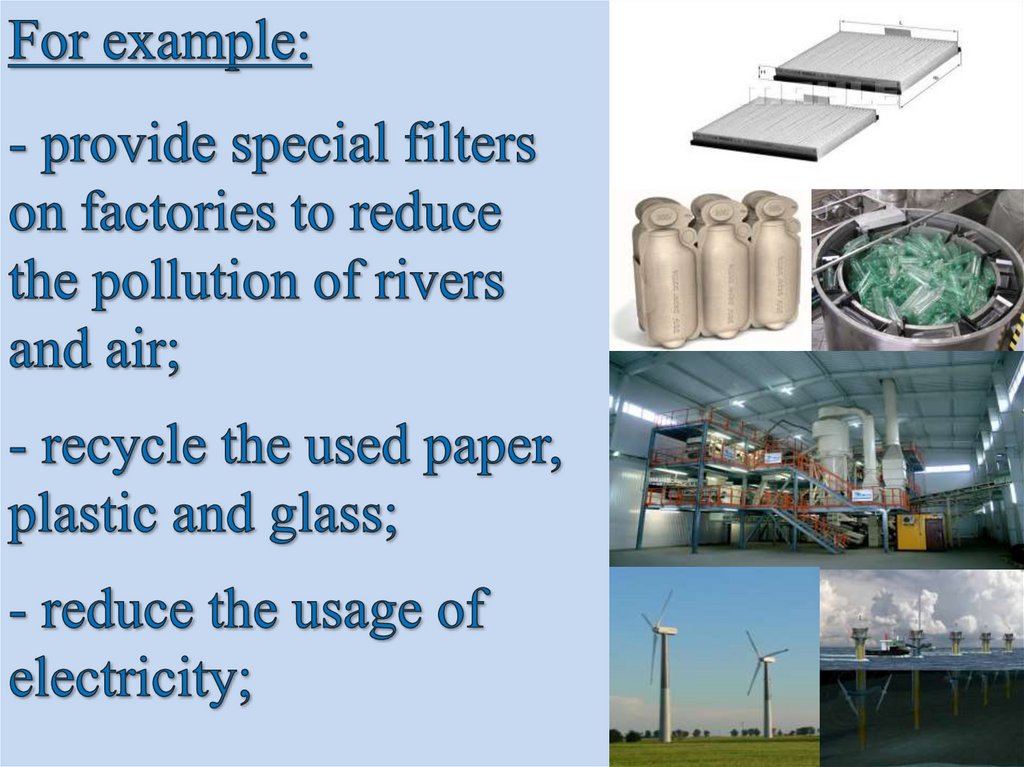 For example:

- provide special filters on factories to reduce the pollution of rivers and air;

- recycle the used paper, plastic and glass;

- reduce the usage of electricity;